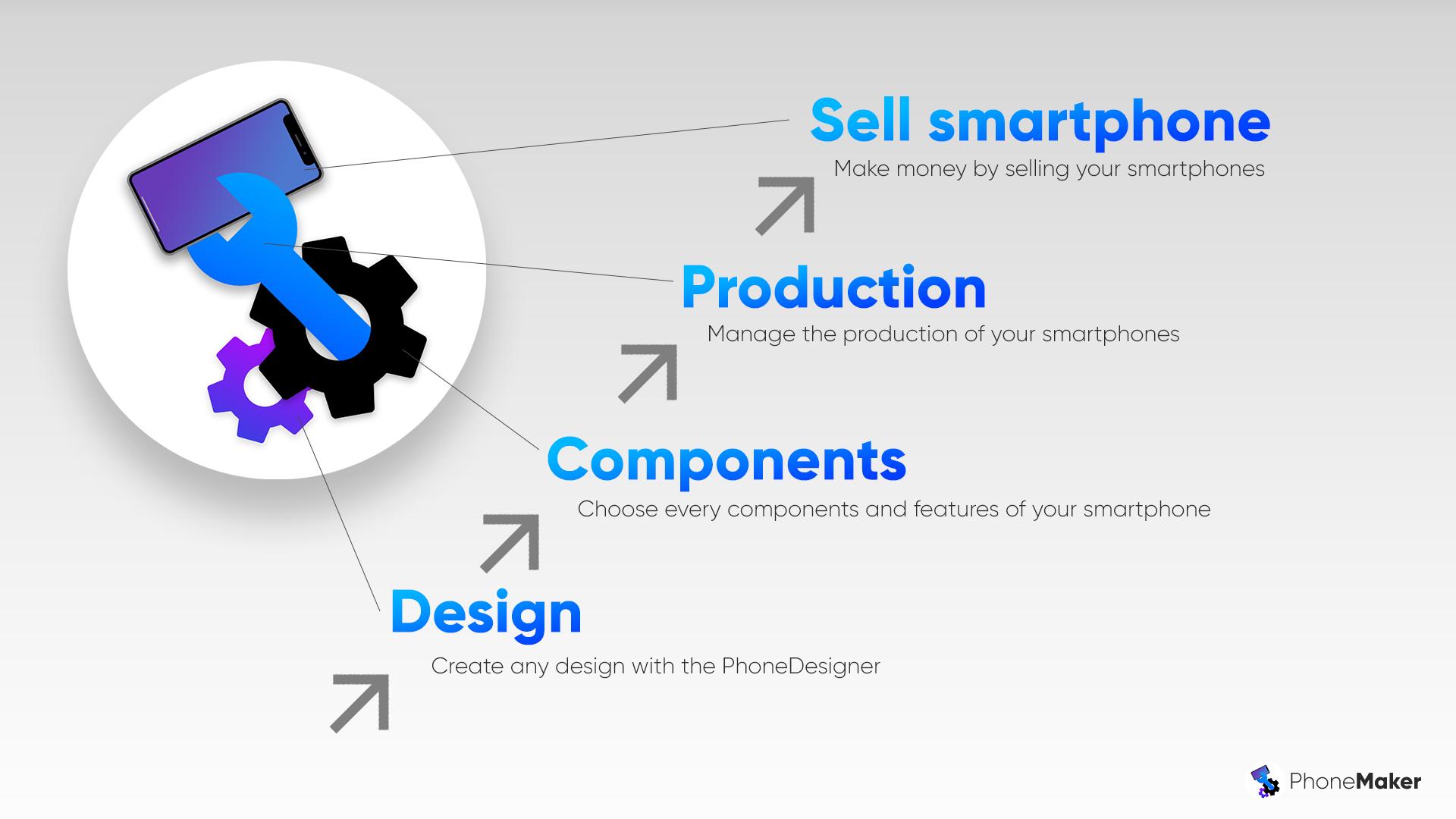 Sell smartphone

Make money by selling your smartphones

Production

Manage the production of your smartphones

Components

Choose every components and features of your smartphone

Design

Create any design with the PhoneDesigner

PhoneMaker